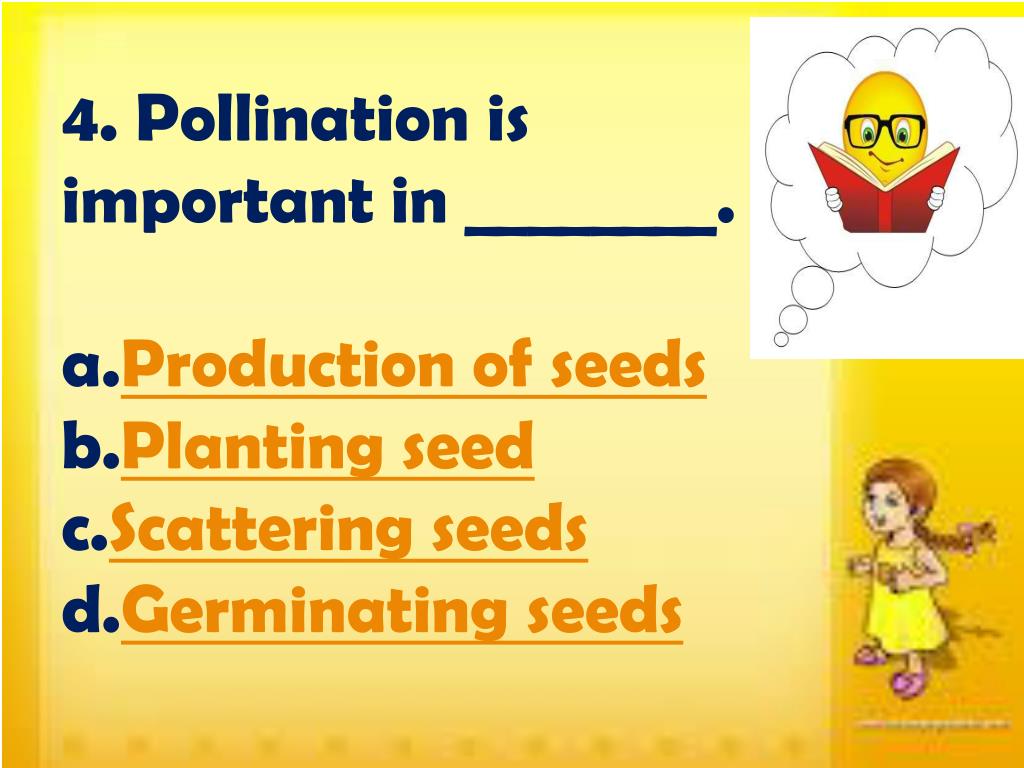 4. Pollination is important in ________.

a.Production of seeds
b.Planting seed
c.Scattering seeds
d.Germinating seeds